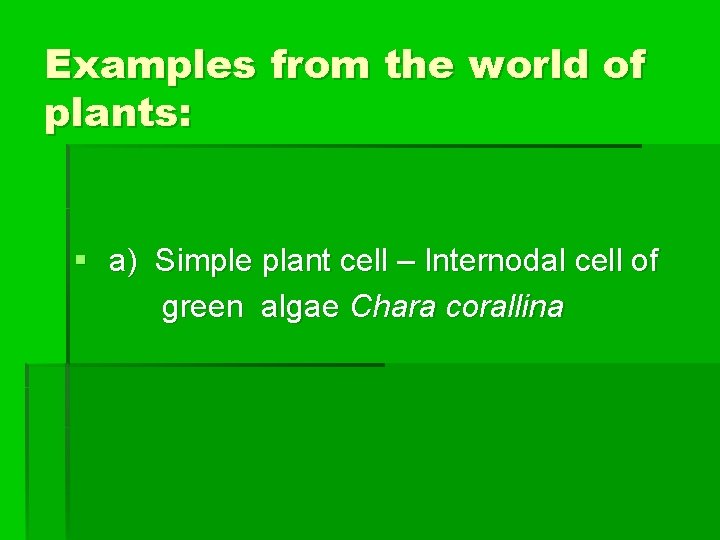 Examples from the world of plants:

a) Simple plant cell – Internodal cell of green algae Chara corallina